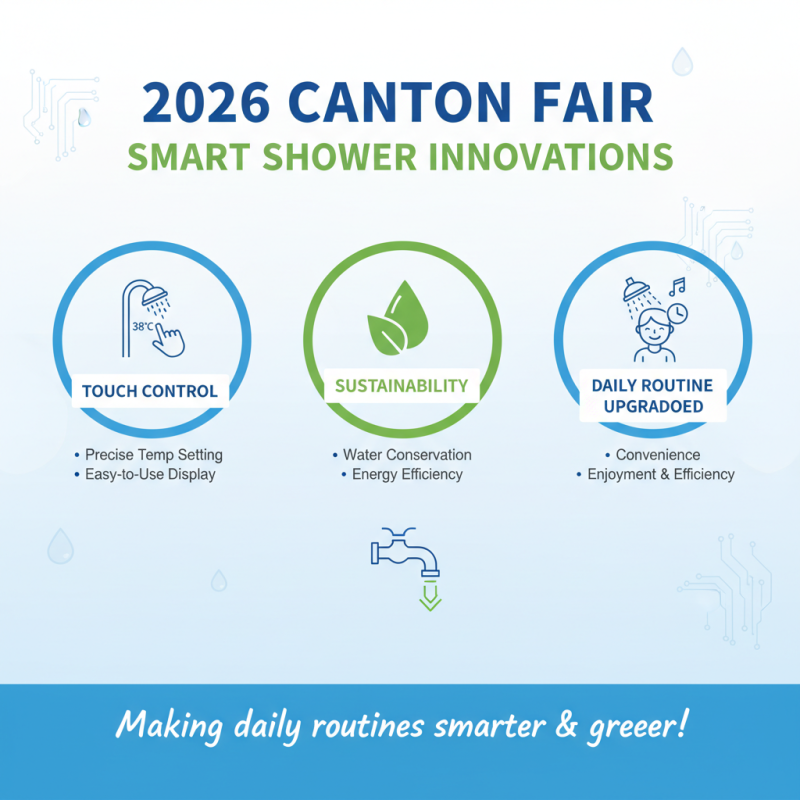 2026 CANTON FAIR
SMART SHOWER INNOVATIONS

38°C

TOUCH CONTROL

• Precise Temp Setting
• Easy-to-Use Display

SUSTAINABILITY

• Water Conservation
• Energy Efficiency

DAILY ROUTINE UPGRADOED

• Convenience
• Enjoyment & Efficiency

Making daily routines smarter & greeer!